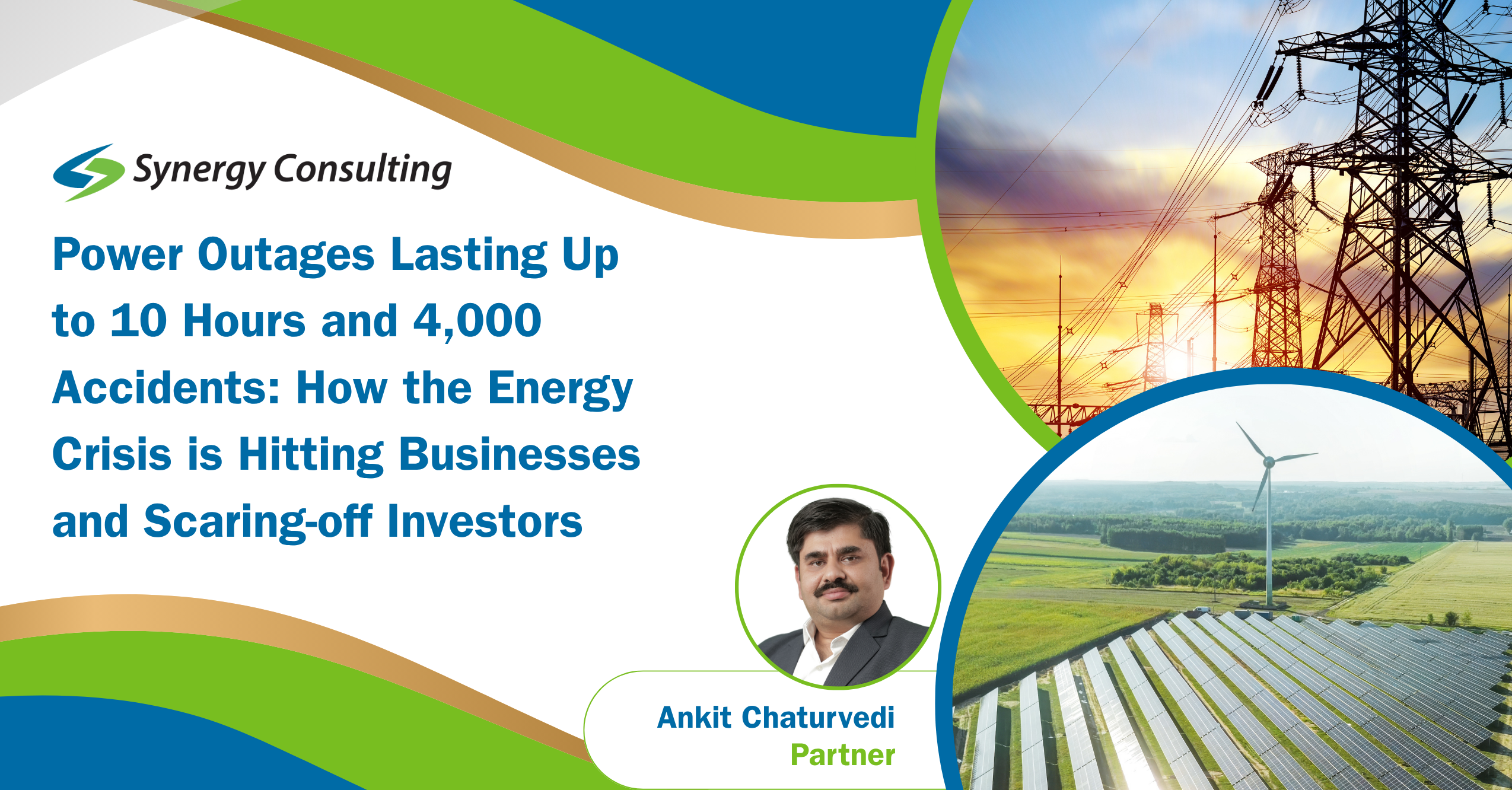 Synergy Consulting

Power Outages Lasting Up to 10 Hours and 4,000 Accidents: How the Energy Crisis is Hitting Businesses and Scaring-off Investors

Ankit Chaturvedi
Partner